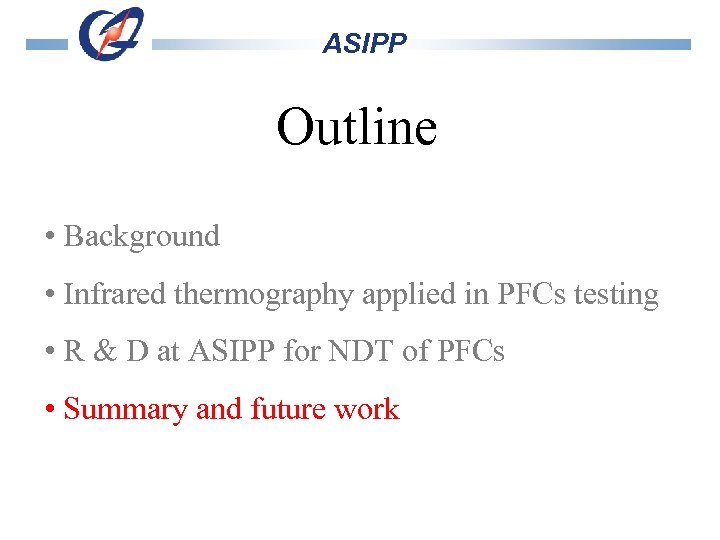 ASIPP

Outline

• Background

• Infrared thermography applied in PFCs testing

• R & D at ASIPP for NDT of PFCs

• Summary and future work